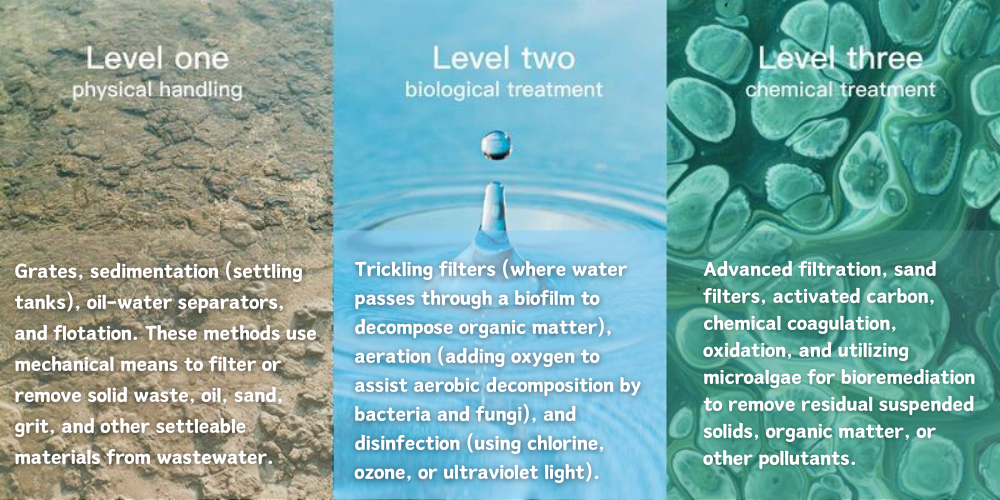 Level one
physical handling

Grates, sedimentation (settling tanks), oil-water separators, and flotation. These methods use mechanical means to filter or remove solid waste, oil, sand, grit, and other settleable materials from wastewater.

Level two
biological treatment

Trickling filters (where water passes through a biofilm to decompose organic matter), aeration (adding oxygen to assist aerobic decomposition by bacteria and fungi), and disinfection (using chlorine, ozone, or ultraviolet light).

Level three
chemical treatment

Advanced filtration, sand filters, activated carbon, chemical coagulation, oxidation, and utilizing microalgae for bioremediation to remove residual suspended solids, organic matter, or other pollutants.